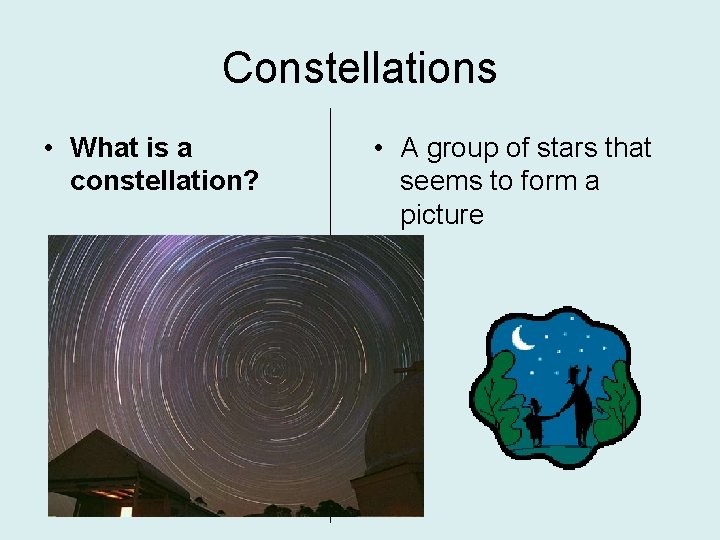 Constellations

• What is a constellation?

• A group of stars that seems to form a picture